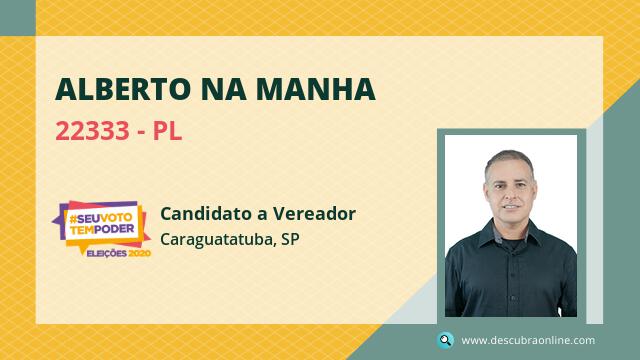 ALBERTO NA MANHA

22333 - PL

#SEUVOTO TEMPODER
ELEIÇÕES 2020

Candidato a Vereador
Caraguatatuba, SP

www.descubraonline.com